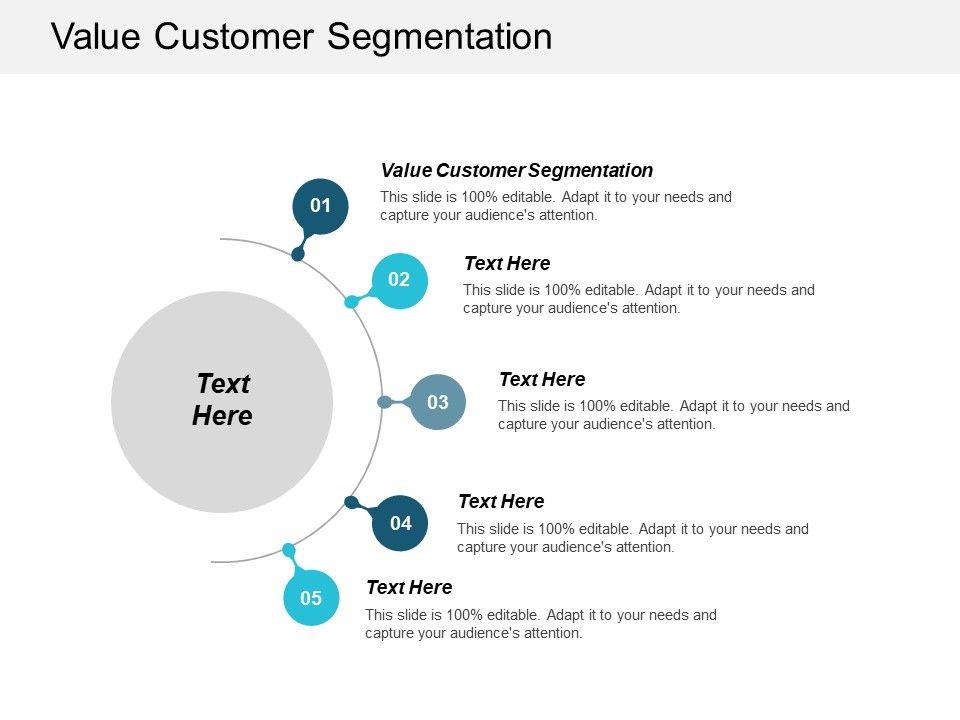 Value Customer Segmentation

Text Here

01

Value Customer Segmentation

This slide is 100% editable. Adapt it to your needs and capture your audience's attention.

02

Text Here

This slide is 100% editable. Adapt it to your needs and capture your audience's attention.

03

Text Here

This slide is 100% editable. Adapt it to your needs and capture your audience's attention.

04

Text Here

This slide is 100% editable. Adapt it to your needs and capture your audience's attention.

05

Text Here

This slide is 100% editable. Adapt it to your needs and capture your audience's attention.